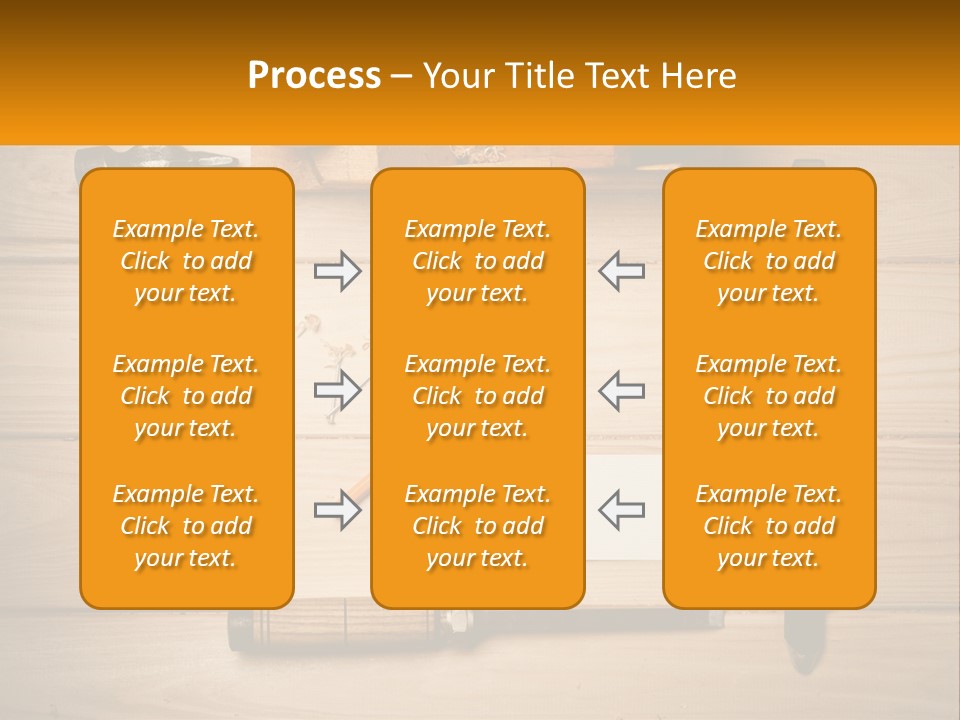 Process – Your Title Text Here

Example Text. Click to add your text.

Example Text. Click to add your text.

Example Text. Click to add your text.

Example Text. Click to add your text.

Example Text. Click to add your text.

Example Text. Click to add your text.

Example Text. Click to add your text.

Example Text. Click to add your text.

Example Text. Click to add your text.